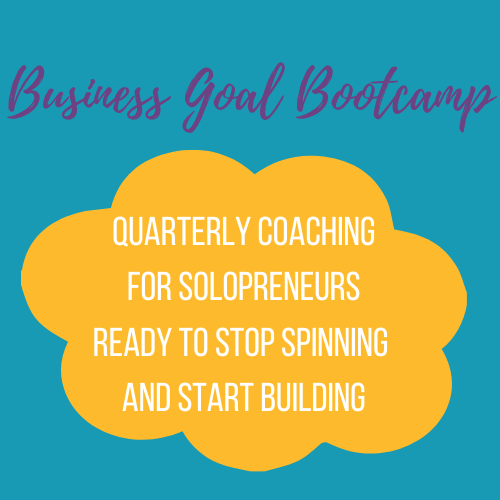 Business Goal Bootcamp

QUARTERLY COACHING FOR SOLOPRENEURS READY TO STOP SPINNING AND START BUILDING